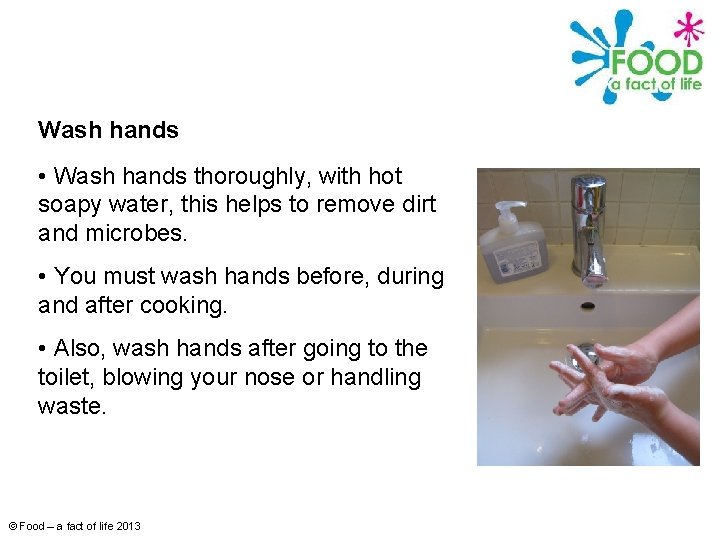 FOOD
a fact of life

Wash hands

• Wash hands thoroughly, with hot soapy water, this helps to remove dirt and microbes.

• You must wash hands before, during and after cooking.

• Also, wash hands after going to the toilet, blowing your nose or handling waste.

© Food – a fact of life 2013